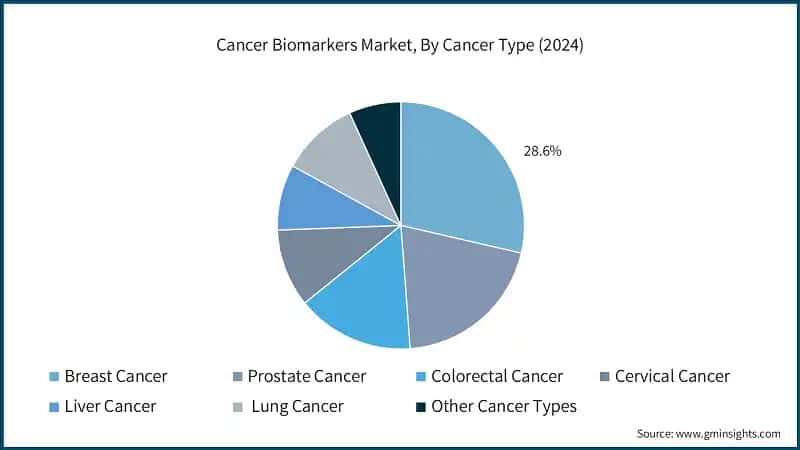 Cancer Biomarkers Market, By Cancer Type (2024)

28.6%

Breast Cancer
Prostate Cancer
Colorectal Cancer
Cervical Cancer
Liver Cancer
Lung Cancer
Other Cancer Types

Source: www.gminsights.com